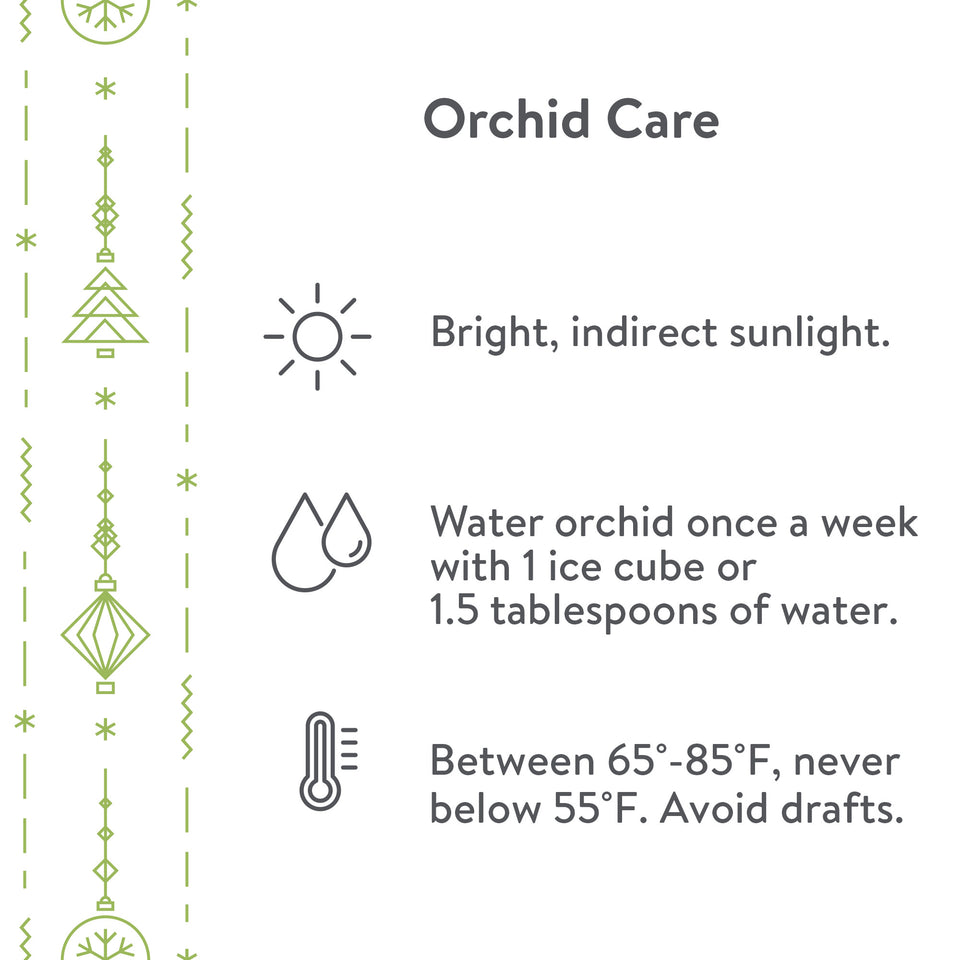 Orchid Care

Bright, indirect sunlight.

Water orchid once a week with 1 ice cube or 1.5 tablespoons of water.

Between 65°-85°F, never below 55°F. Avoid drafts.